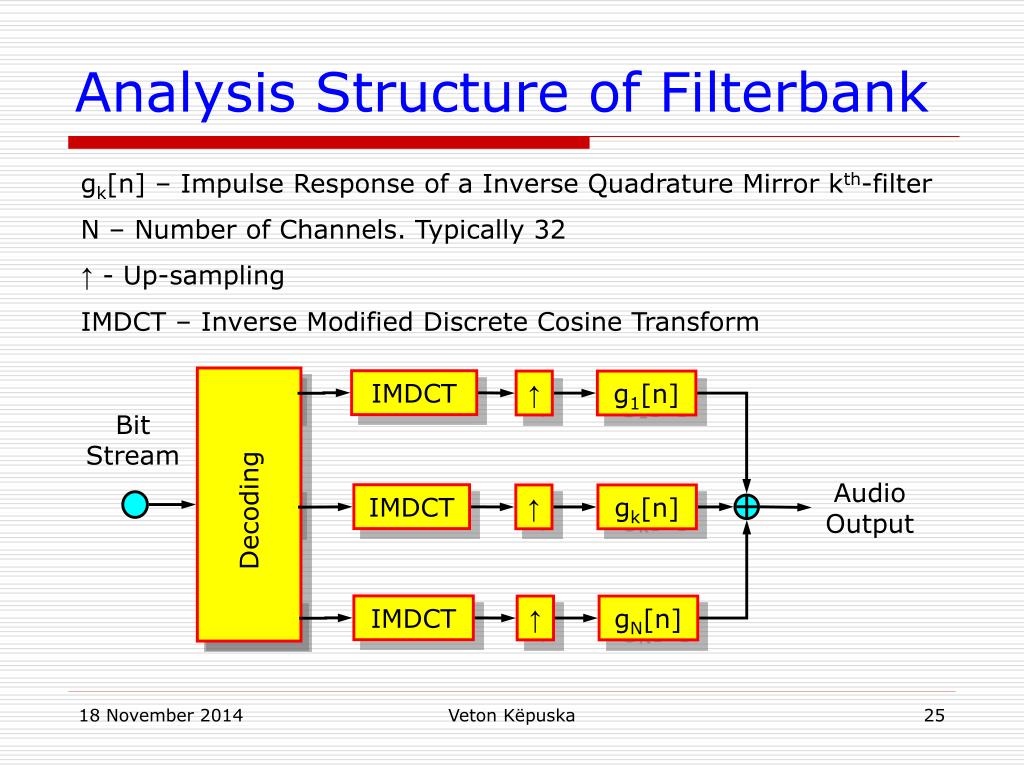 Analysis Structure of Filterbank

$g_k[n]$ – Impulse Response of a Inverse Quadrature Mirror $k^{th}$-filter

N – Number of Channels. Typically 32

↑ - Up-sampling

IMDCT – Inverse Modified Discrete Cosine Transform

Bit Stream

Decoding

IMDCT

↑

$g_1[n]$

IMDCT

↑

$g_k[n]$

IMDCT

↑

$g_N[n]$

Audio Output

18 November 2014

Veton Këpuska

25